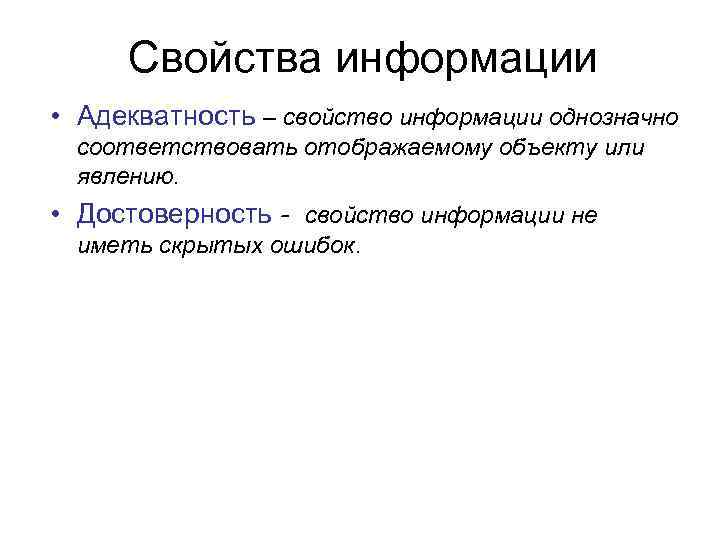 Свойства информации

• Адекватность – свойство информации однозначно соответствовать отображаемому объекту или явлению.

• Достоверность - свойство информации не иметь скрытых ошибок.